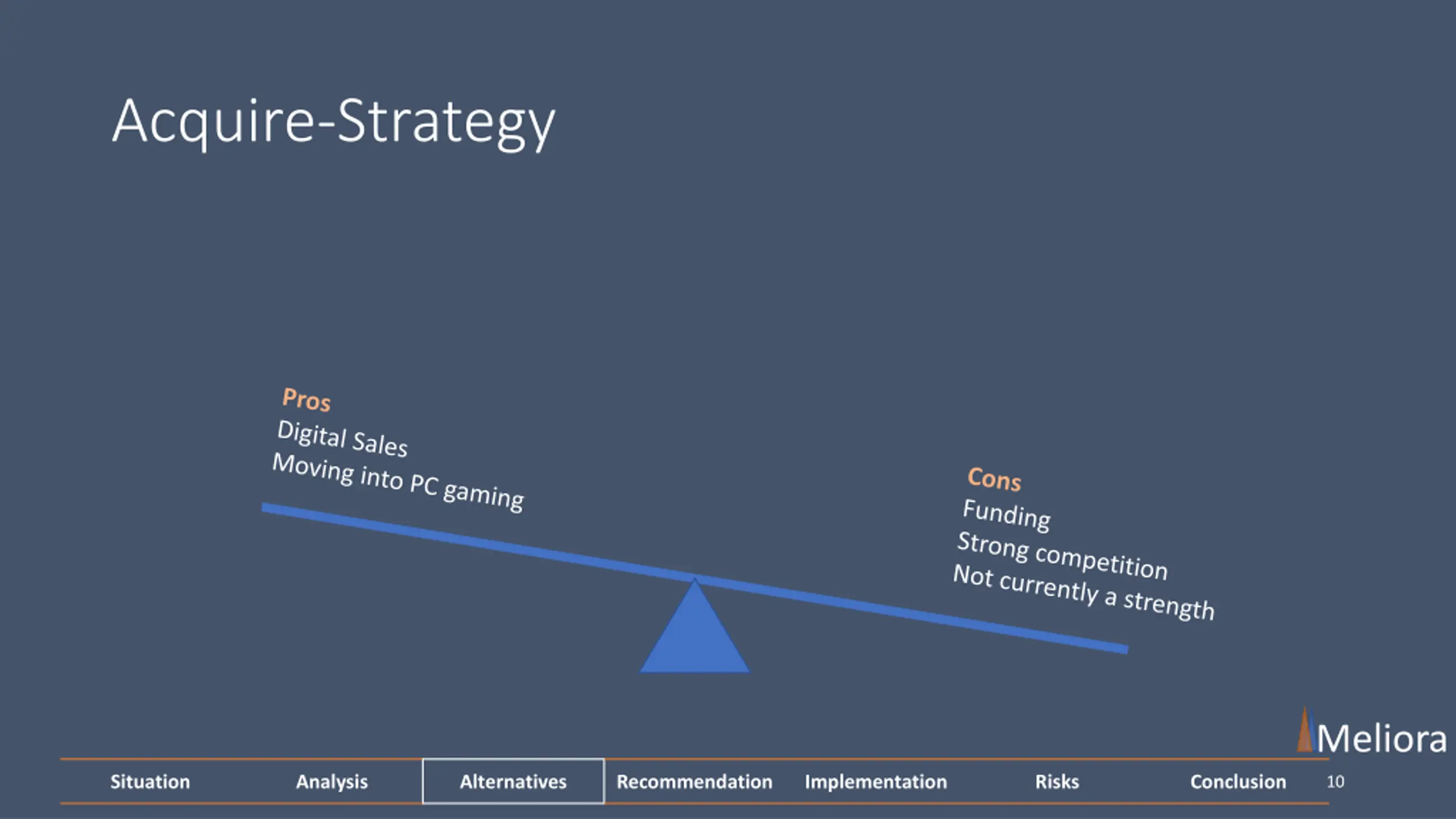 Acquire-Strategy

Pros
Digital Sales
Moving into PC gaming

Cons
Funding
Strong competition
Not currently a strength

Meliora

Situation Analysis Alternatives Recommendation Implementation Risks Conclusion 10